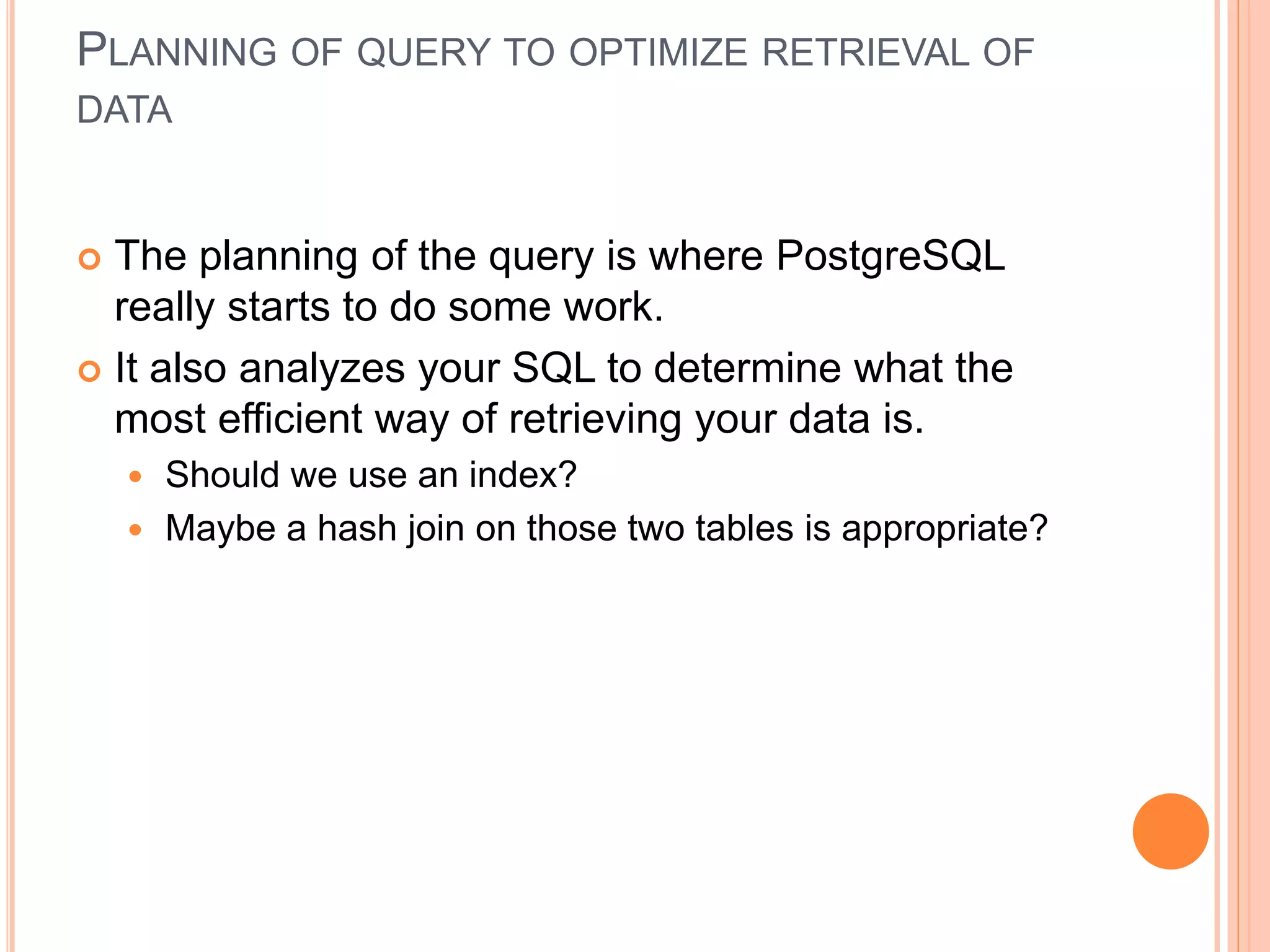 PLANNING OF QUERY TO OPTIMIZE RETRIEVAL OF DATA

The planning of the query is where PostgreSQL really starts to do some work.

It also analyzes your SQL to determine what the most efficient way of retrieving your data is.

Should we use an index?

Maybe a hash join on those two tables is appropriate?